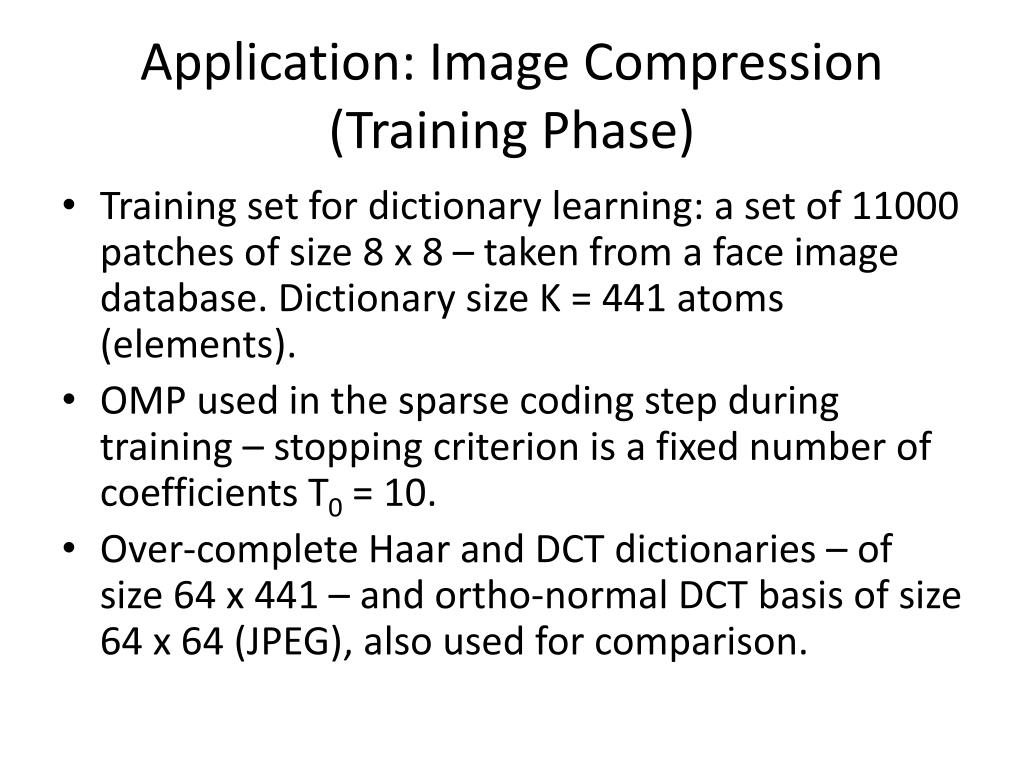 Application: Image Compression (Training Phase)

• Training set for dictionary learning: a set of 11000 patches of size 8 x 8 – taken from a face image database. Dictionary size K = 441 atoms (elements).
• OMP used in the sparse coding step during training – stopping criterion is a fixed number of coefficients $T_0$ = 10.
• Over-complete Haar and DCT dictionaries – of size 64 x 441 – and ortho-normal DCT basis of size 64 x 64 (JPEG), also used for comparison.